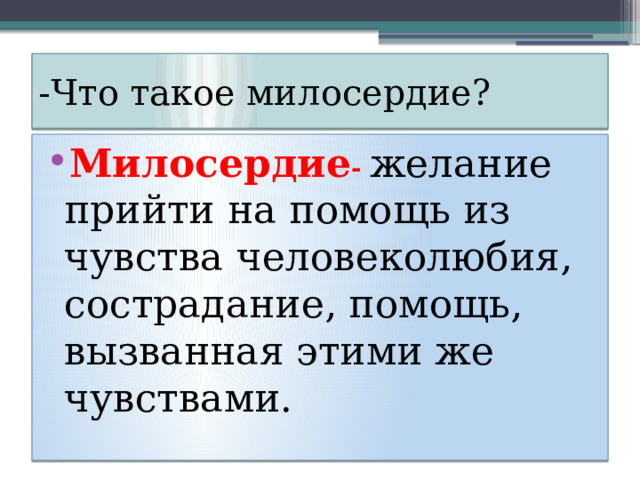 -Что такое милосердие?

• Милосердие- желание прийти на помощь из чувства человеколюбия, сострадание, помощь, вызванная этими же чувствами.